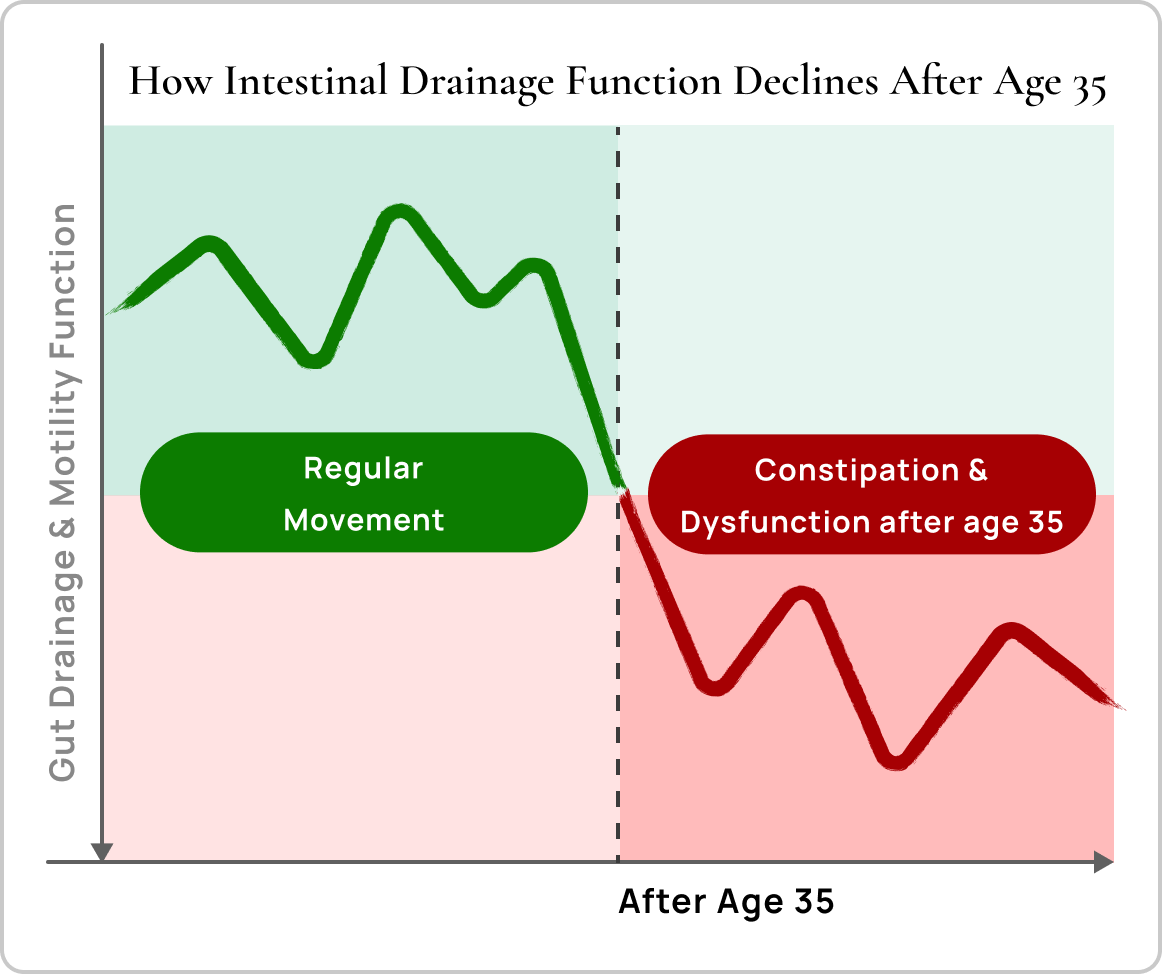 How Intestinal Drainage Function Declines After Age 35

Gut Drainage & Motility Function

Regular Movement

Constipation & Dysfunction after age 35

After Age 35